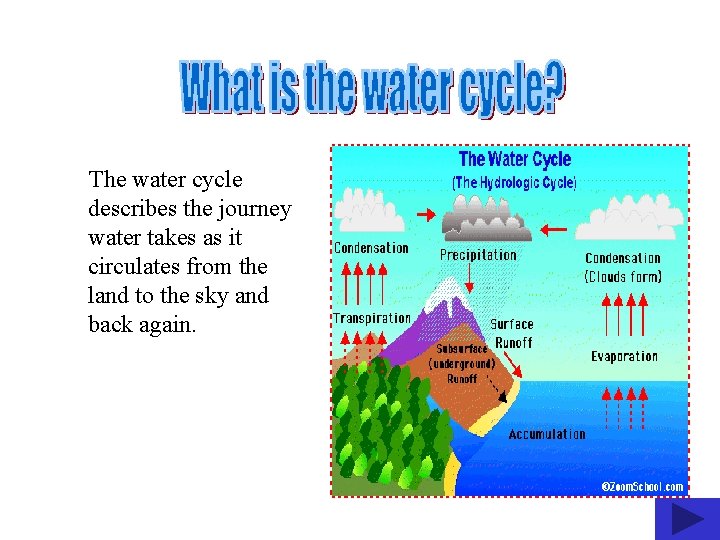 What is the water cycle?

The water cycle describes the journey water takes as it circulates from the land to the sky and back again.

The Water Cycle
(The Hydrologic Cycle)

Condensation

Precipitation

Condensation
(Clouds form)

Transpiration

Surface
Runoff

Subsurface
(underground)
Runoff

Evaporation

Accumulation

©ZoomSchool.com